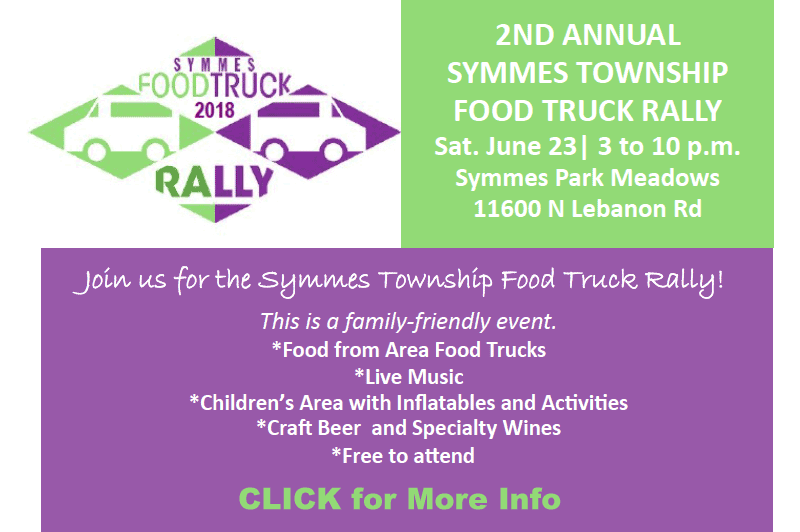 SYMMES
FOODTRUCK
2018
RALLY

2ND ANNUAL
SYMMES TOWNSHIP
FOOD TRUCK RALLY
Sat. June 23| 3 to 10 p.m.
Symmes Park Meadows
11600 N Lebanon Rd

Join us for the Symmes Township Food Truck Rally!

This is a family-friendly event.
*Food from Area Food Trucks
*Live Music
*Children's Area with Inflatables and Activities
*Craft Beer and Specialty Wines
*Free to attend

CLICK for More Info